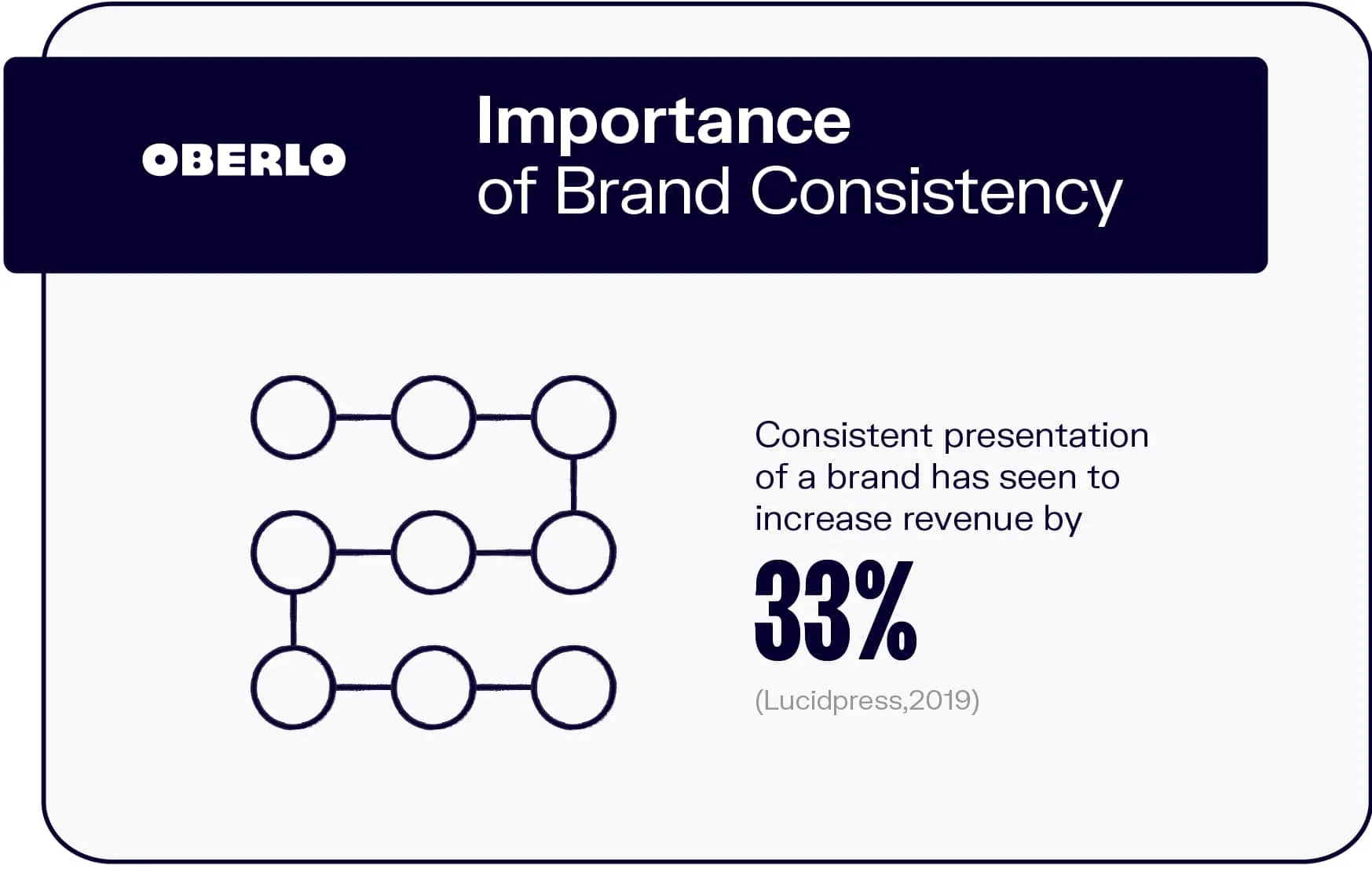 OBERLO

Importance of Brand Consistency

Consistent presentation of a brand has seen to increase revenue by

33%

(Lucidpress,2019)